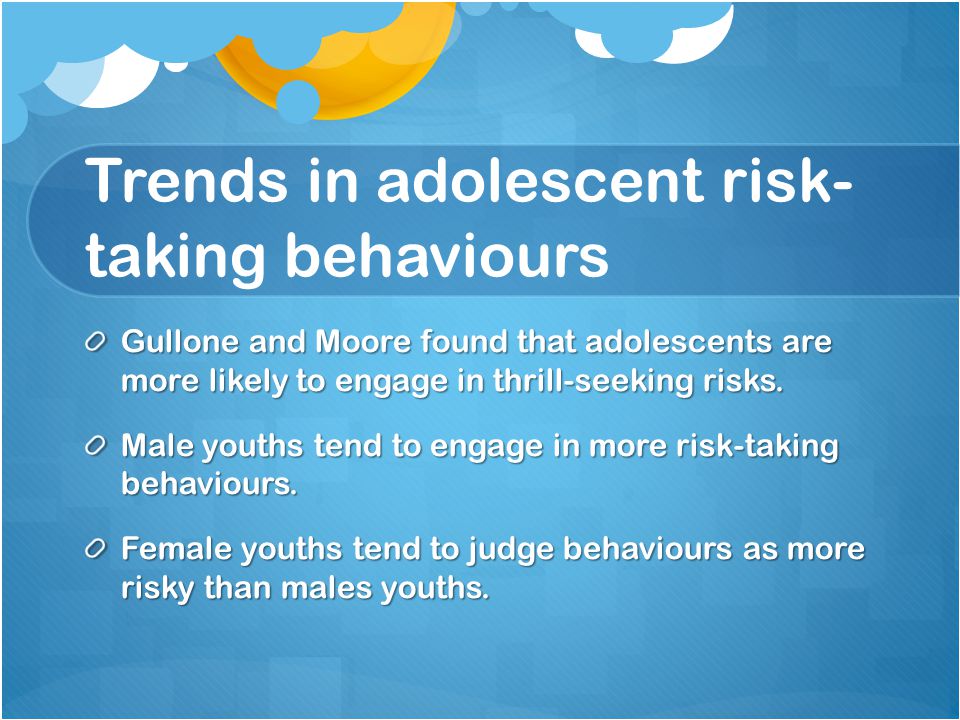 Trends in adolescent risk-taking behaviours

Gullone and Moore found that adolescents are more likely to engage in thrill-seeking risks.

Male youths tend to engage in more risk-taking behaviours.

Female youths tend to judge behaviours as more risky than males youths.